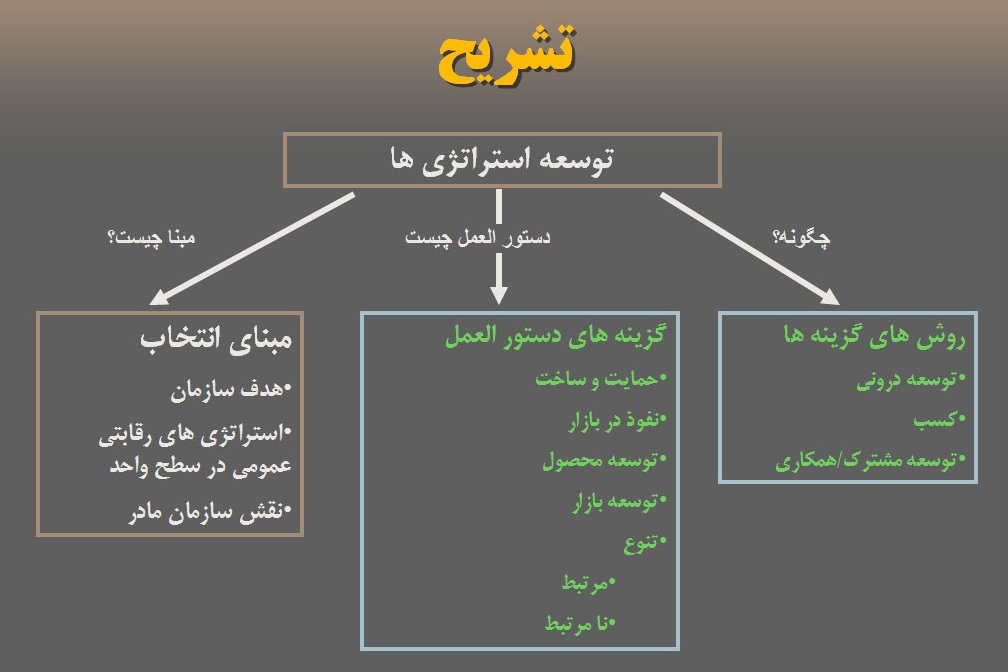 تشریح

توسعه استراتژی ها

چگونه؟

دستور العمل چیست

مبنا چیست؟

روش های گزینه ها
•توسعه درونی
•کسب
•توسعه مشترک/همکاری

گزینه های دستور العمل
•حمایت و ساخت
•نفوذ در بازار
•توسعه محصول
•توسعه بازار
•تنوع
•مرتبط
•نا مرتبط

مبنای انتخاب
•هدف سازمان
•استراتژی های رقابتی عمومی در سطح واحد
•نقش سازمان مادر